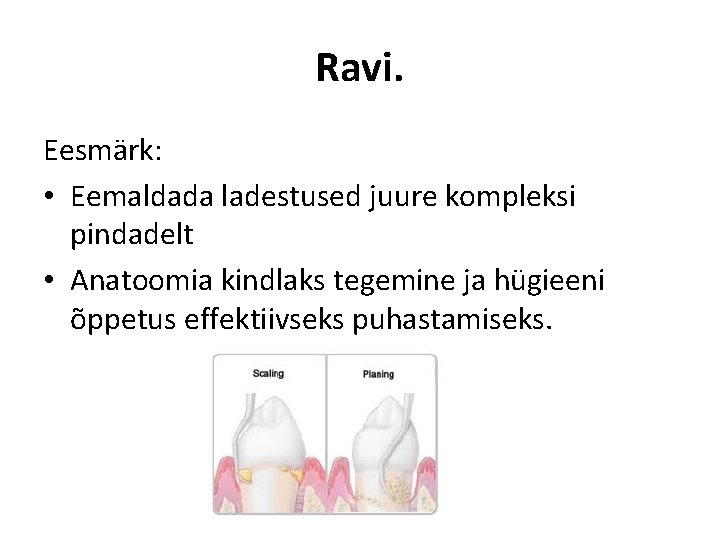 Ravi.

Eesmärk:

• Eemaldada ladestused juure kompleksi pindadelt

• Anatoomia kindlaks tegemine ja hügieeni õppetus effektiivseks puhastamiseks.

Scaling

Planing